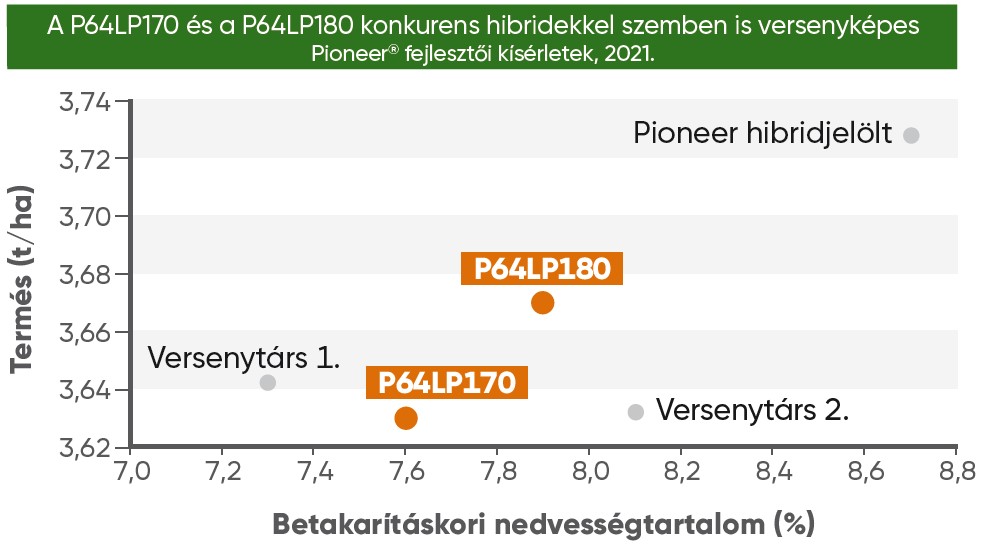 A P64LP170 és a P64LP180 konkurens hibridekkel szemben is versenyképes
Pioneer® fejlesztői kísérletek, 2021.

Termés (t/ha)

3,74
3,72
3,70
3,68
3,66
3,64
3,62

Pioneer hibridjelölt
P64LP180
Versenytárs 1.
P64LP170
Versenytárs 2.

7,0 7,2 7,4 7,6 7,8 8,0 8,2 8,4 8,6 8,8

Betakarításkori nedvességtartalom (%)